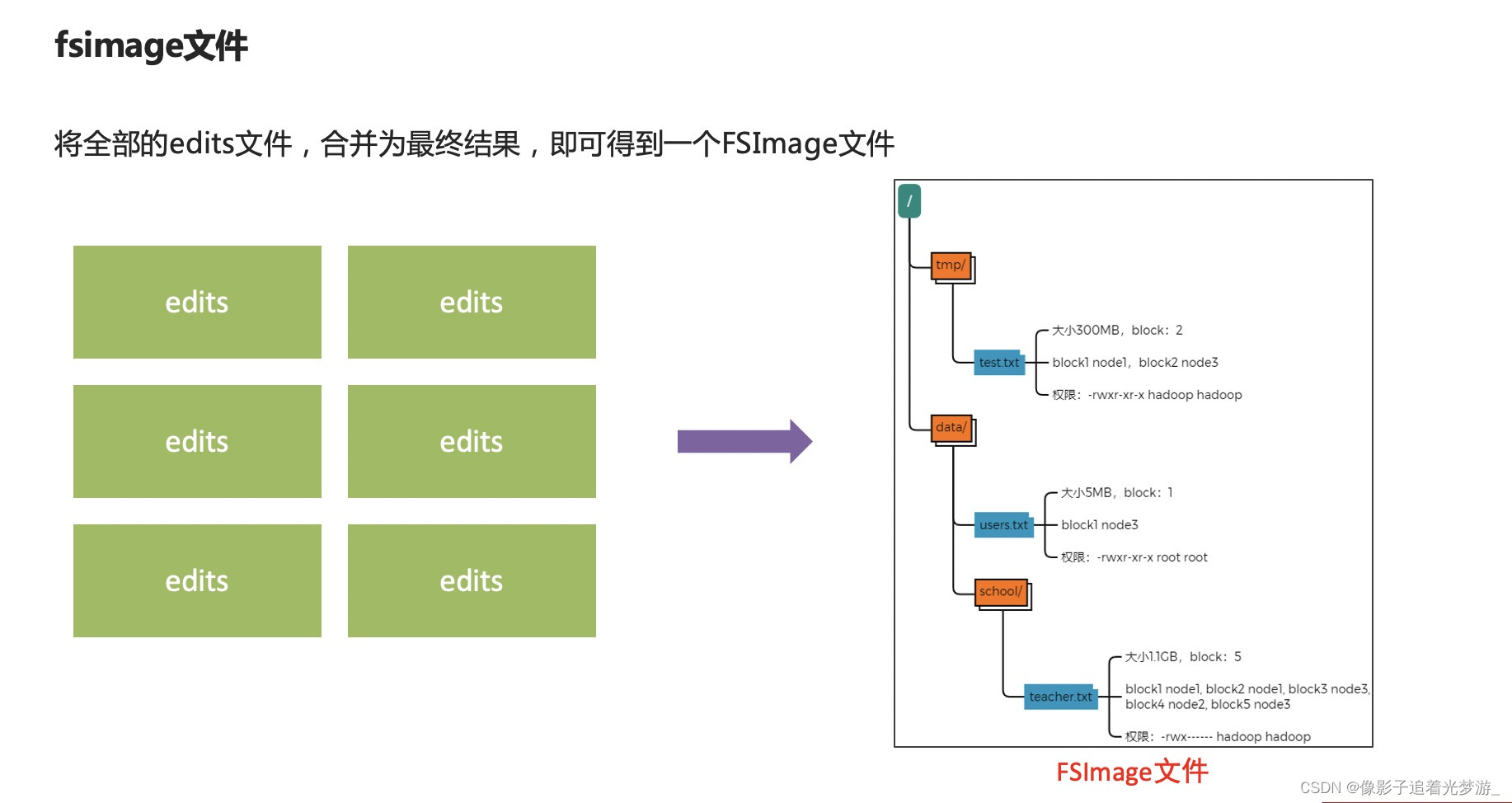 fsimage文件

将全部的edits文件，合并为最终结果，即可得到一个FSImage文件

edits

edits

edits

edits

edits

edits

/

tmp/

test.txt

大小300MB，block：2

block1 node1，block2 node3

权限：-rwxr-xr-x hadoop hadoop

data/

users.txt

大小5MB，block：1

block1 node3

权限：-rwxr-xr-x root root

school/

teacher.txt

大小1.1GB，block：5

block1 node1, block2 node1, block3 node3, block4 node2, block5 node3

权限：-rwx------ hadoop hadoop

FSImage文件

CSDN @像影子追着光梦游_